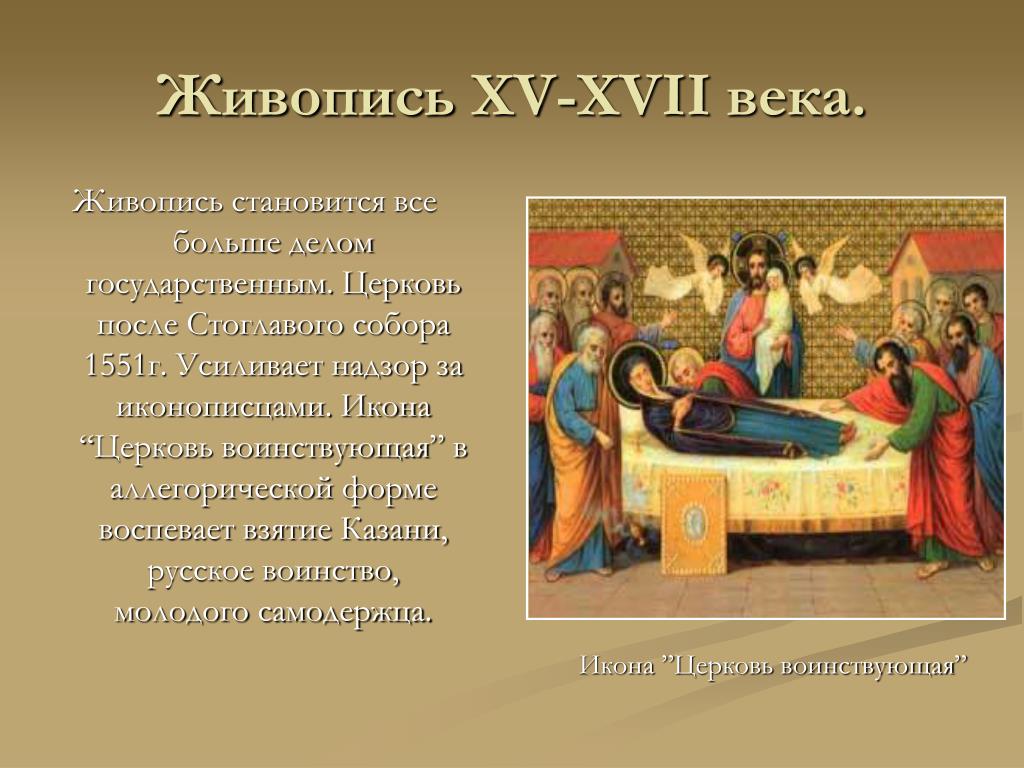 Живопись XV-XVII века.

Живопись становится все больше делом государственным. Церковь после Стоглавого собора 1551г. Усиливает надзор за иконописцами. Икона “Церковь воинствующая” в аллегорической форме воспевает взятие Казани, русское воинство, молодого самодержца.

Икона ”Церковь воинствующая”